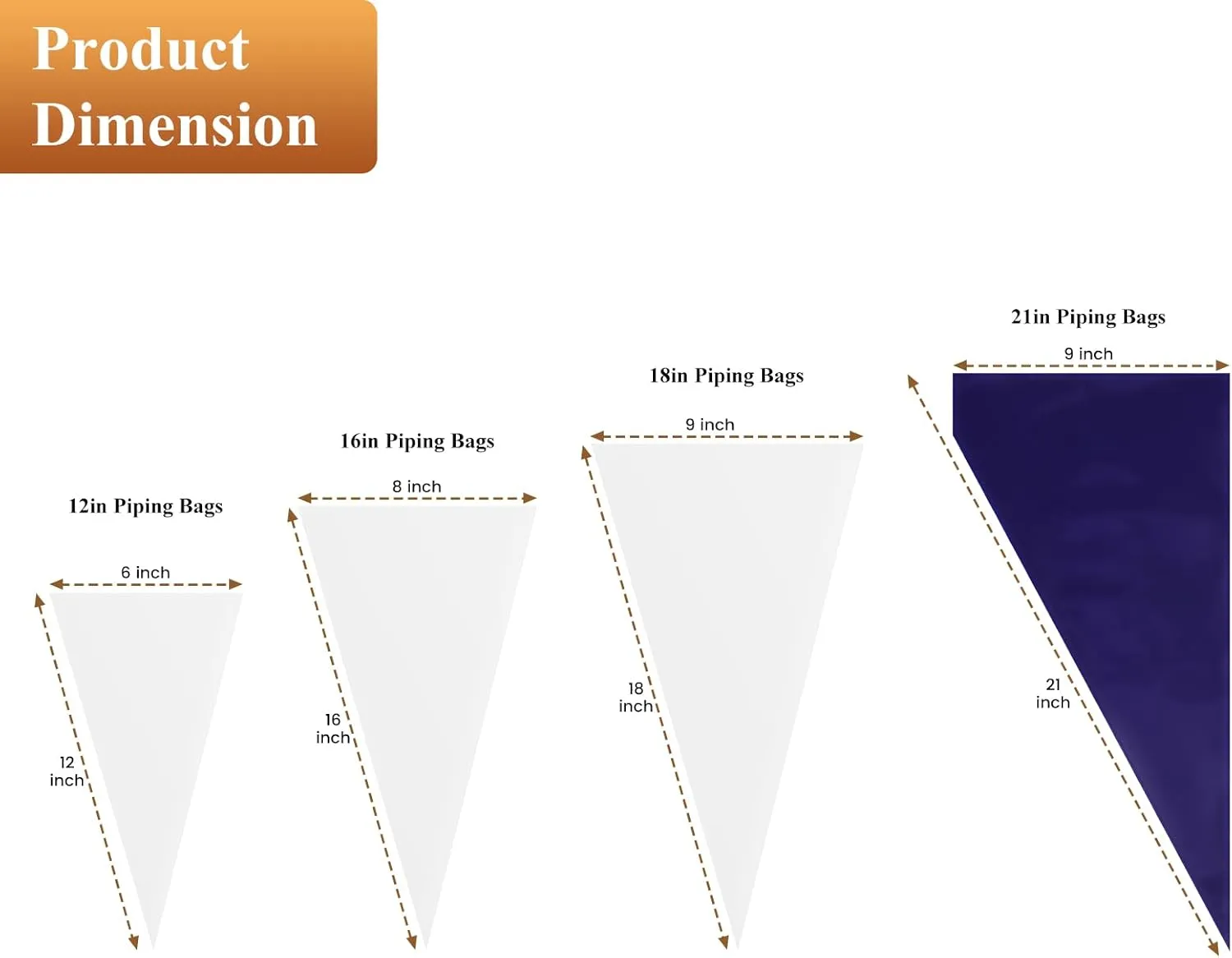 Product Dimension

12in Piping Bags

6 inch

12 inch

16in Piping Bags

8 inch

16 inch

18in Piping Bags

9 inch

18 inch

21in Piping Bags

9 inch

21 inch